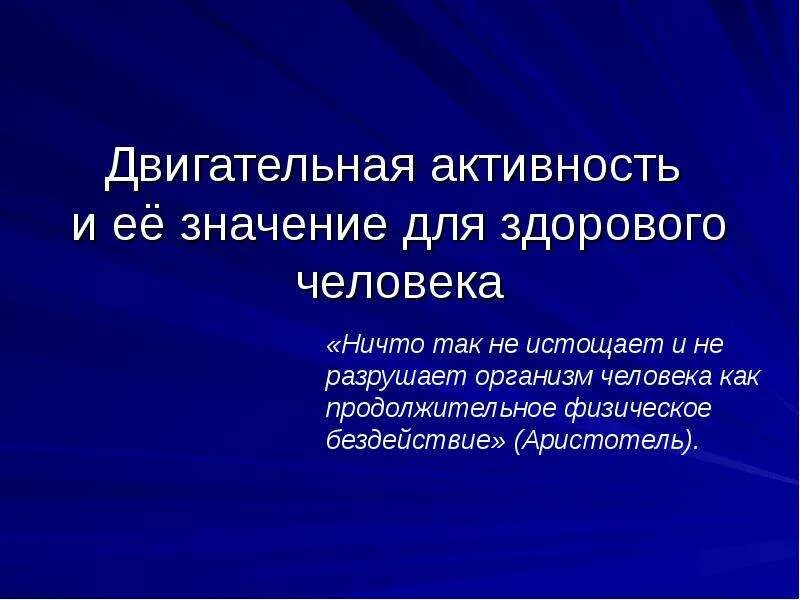 Двигательная активность и её значение для здорового человека

«Ничто так не истощает и не разрушает организм человека как продолжительное физическое бездействие» (Аристотель).